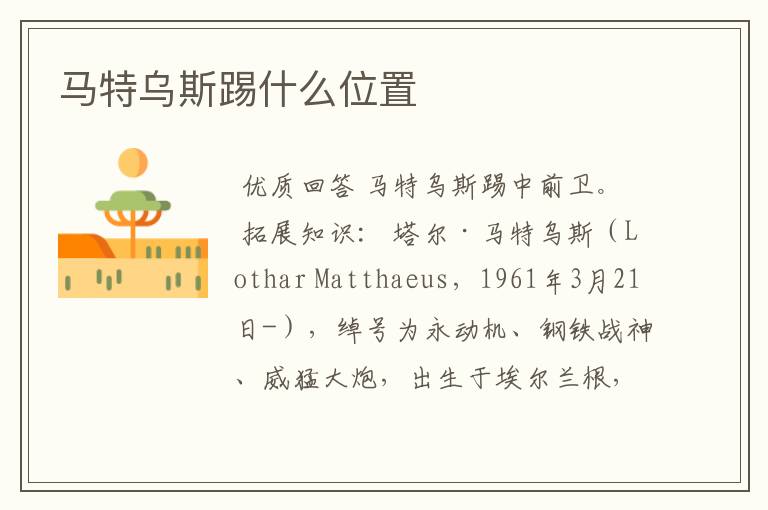 马特乌斯踢什么位置

优质回答 马特乌斯踢中前卫。

拓展知识： 塔尔·马特乌斯（Lothar Matthaeus，1961年3月21日-），绰号为永动机、钢铁战神、威猛大炮，出生于埃尔兰根，